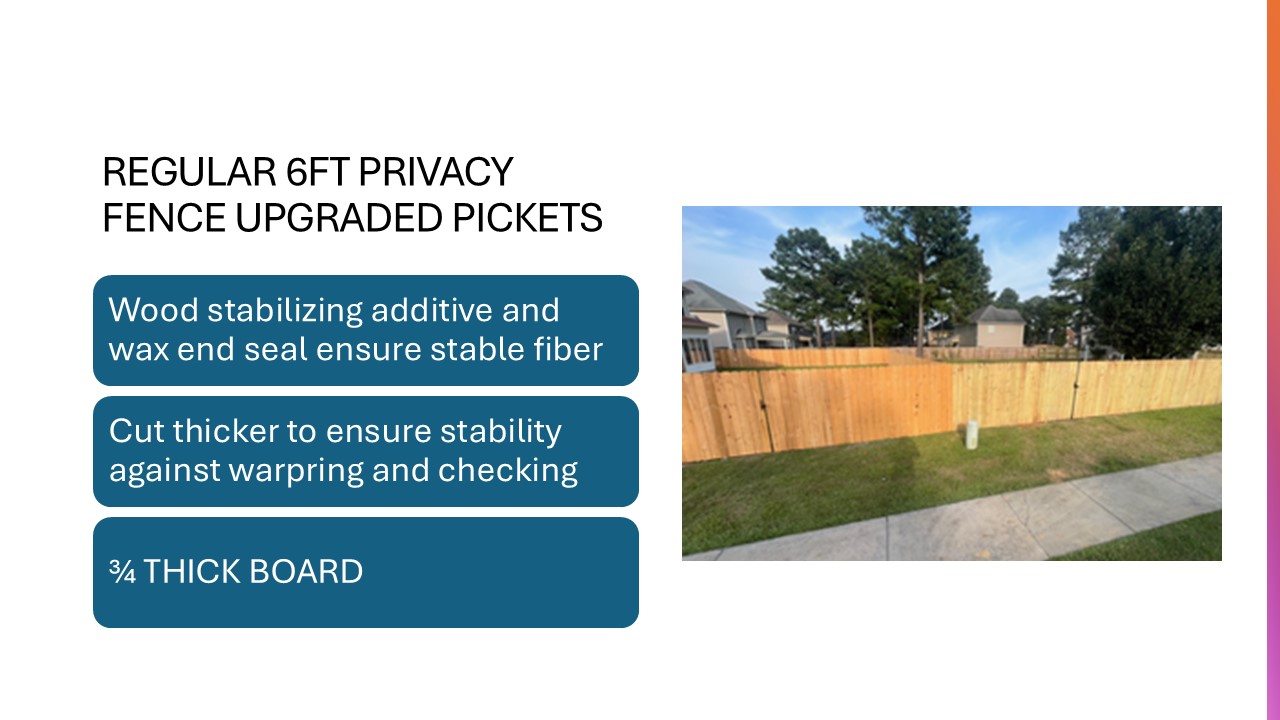 REGULAR 6FT PRIVACY FENCE UPGRADED PICKETS

Wood stabilizing additive and wax end seal ensure stable fiber

Cut thicker to ensure stability against warpring and checking

¾ THICK BOARD